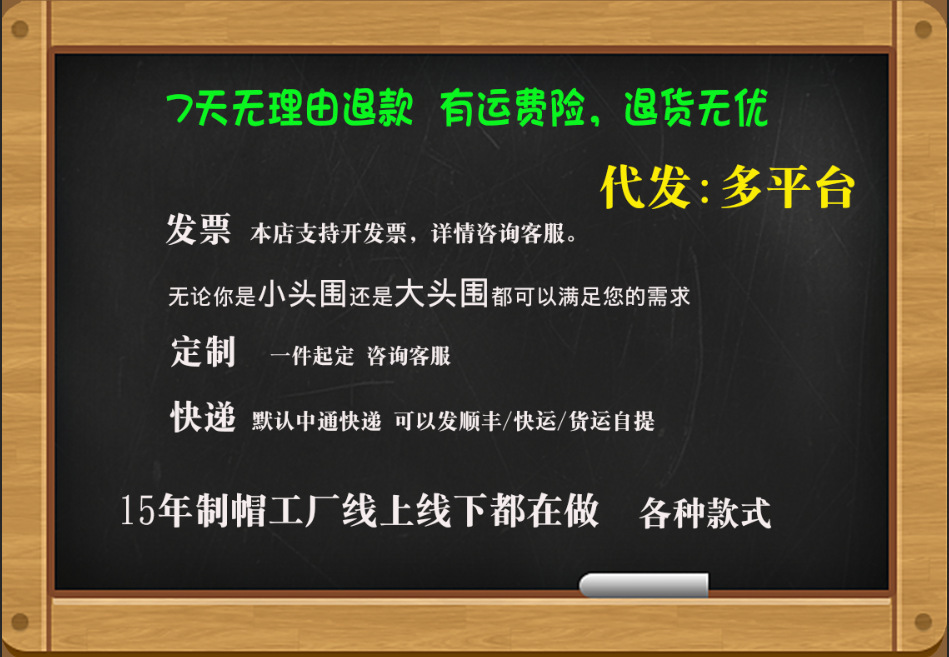 7天无理由退款 有运费险，退货无优

代发:多平台

发票 本店支持开发票，详情咨询客服。

无论你是小头围还是大头围都可以满足您的需求

定制 一件起定 咨询客服

快递 默认中通快递 可以发顺丰/快运/货运自提

15年制帽工厂线上线下都在做 各种款式